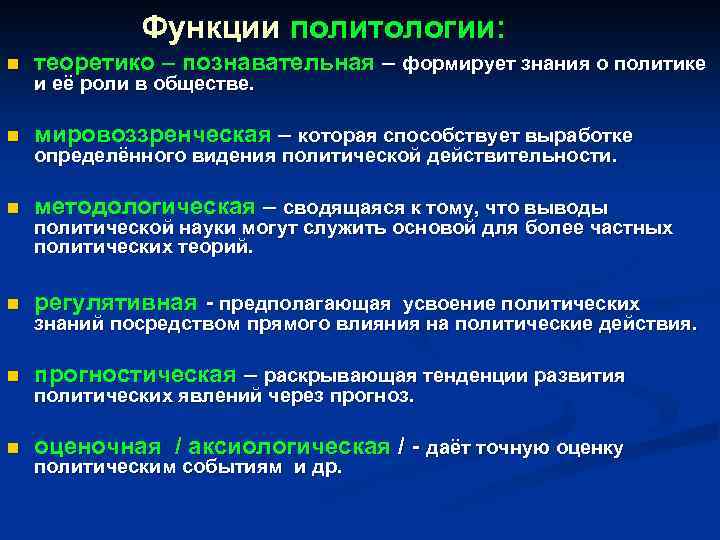 Функции политологии:

теоретико – познавательная – формирует знания о политике и её роли в обществе.

мировоззренческая – которая способствует выработке определённого видения политической действительности.

методологическая – сводящаяся к тому, что выводы политической науки могут служить основой для более частных политических теорий.

регулятивная - предполагающая усвоение политических знаний посредством прямого влияния на политические действия.

прогностическая – раскрывающая тенденции развития политических явлений через прогноз.

оценочная / аксиологическая / - даёт точную оценку политическим событиям и др.